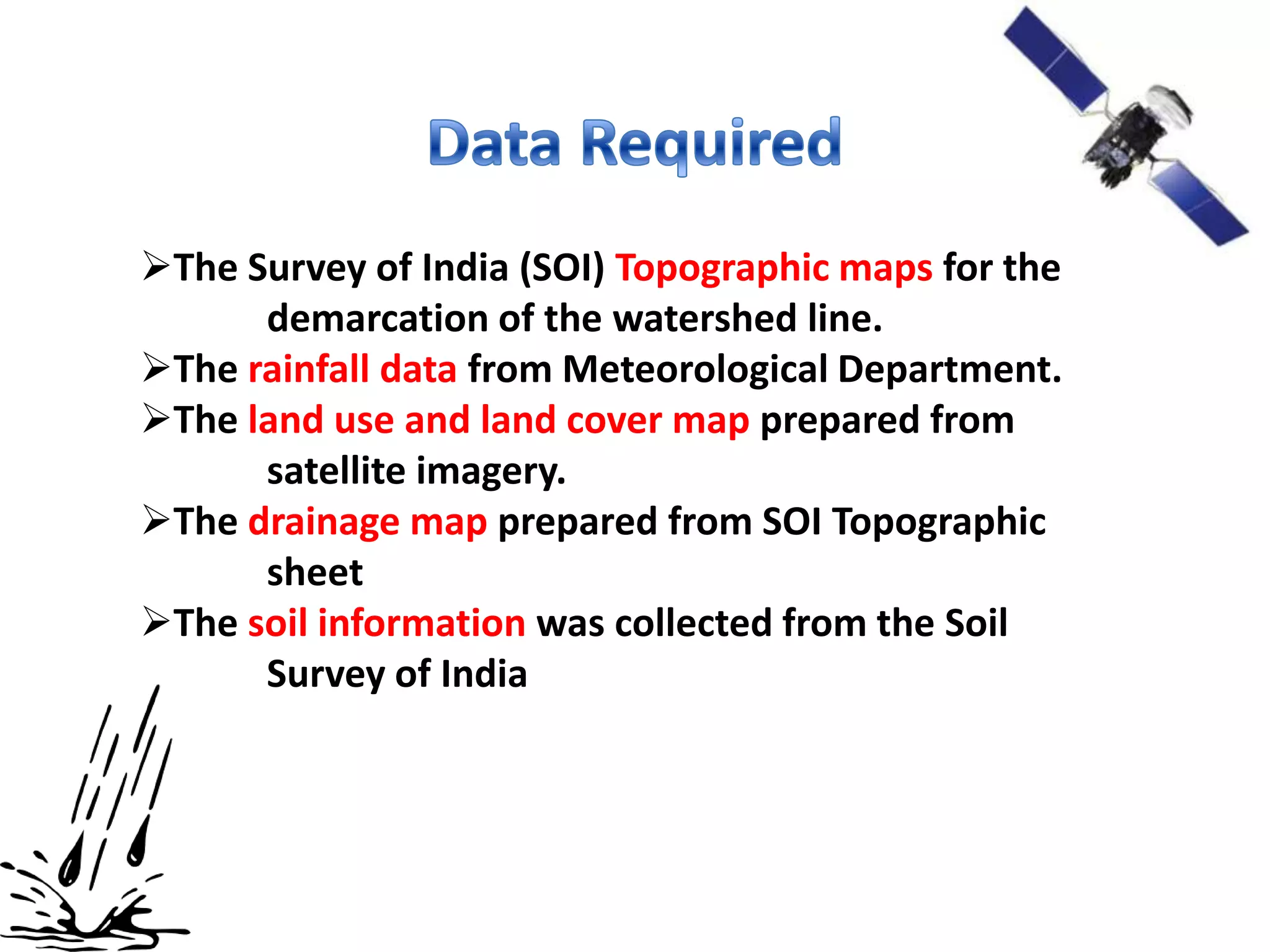 Data Required

➢The Survey of India (SOI) Topographic maps for the demarcation of the watershed line.

➢The rainfall data from Meteorological Department.

➢The land use and land cover map prepared from satellite imagery.

➢The drainage map prepared from SOI Topographic sheet

➢The soil information was collected from the Soil Survey of India